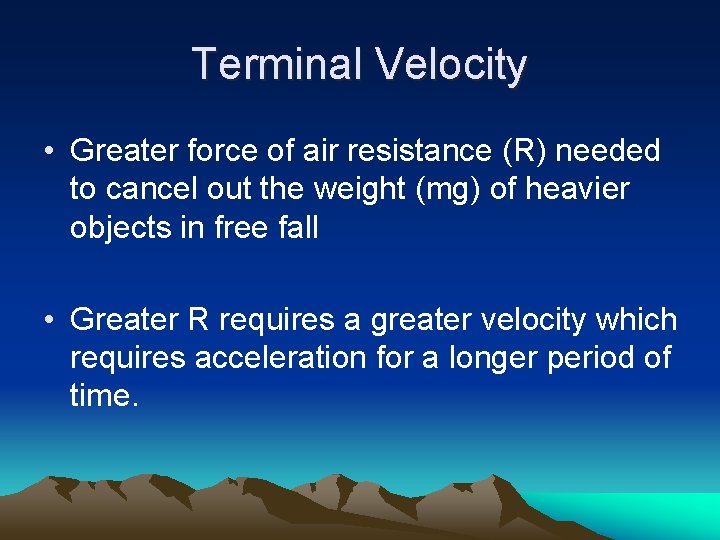 Terminal Velocity

• Greater force of air resistance (R) needed to cancel out the weight (mg) of heavier objects in free fall

• Greater R requires a greater velocity which requires acceleration for a longer period of time.